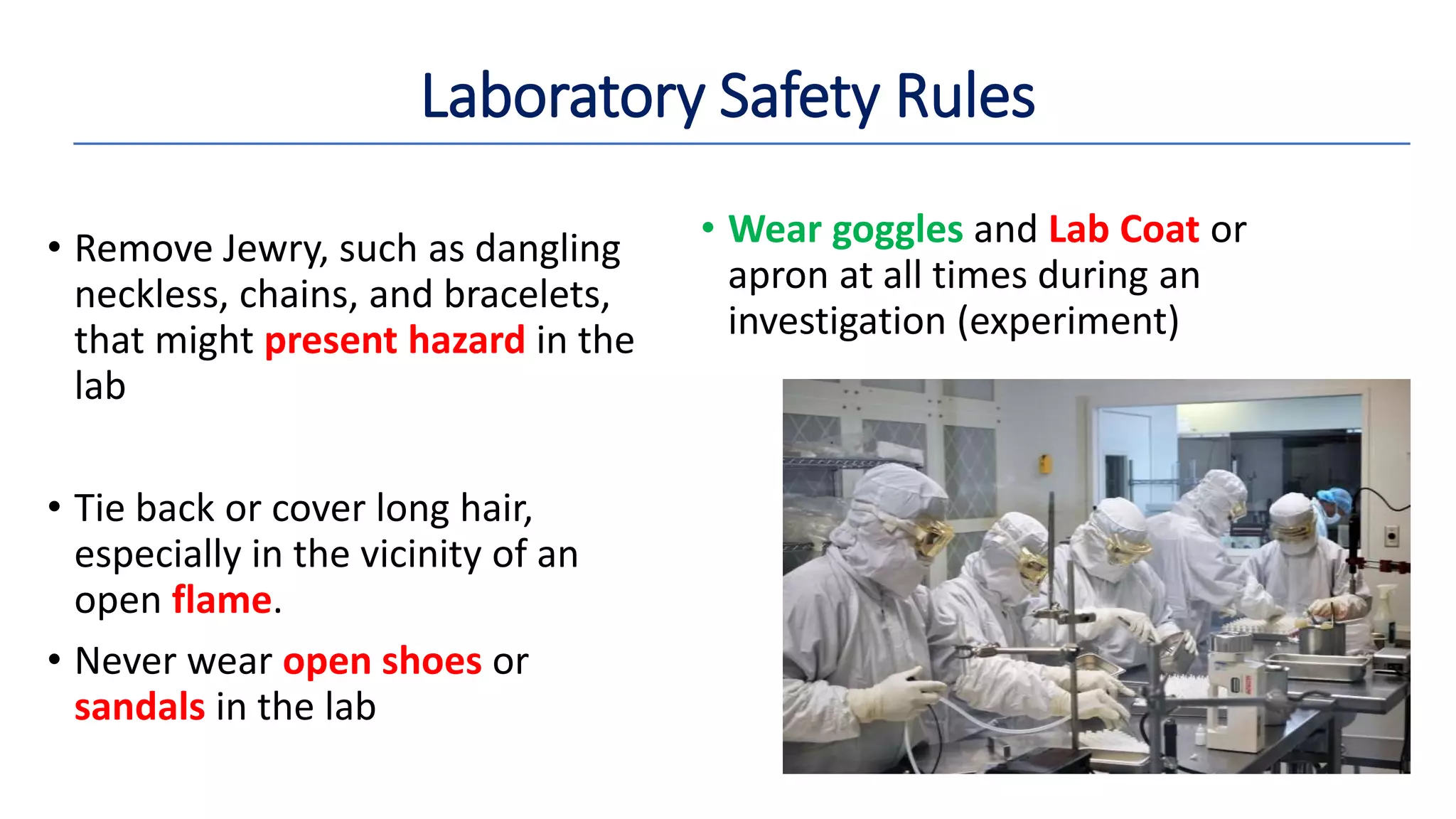 Laboratory Safety Rules

• Remove Jewry, such as dangling neckless, chains, and bracelets, that might present hazard in the lab

• Tie back or cover long hair, especially in the vicinity of an open flame.

• Never wear open shoes or sandals in the lab

• Wear goggles and Lab Coat or apron at all times during an investigation (experiment)